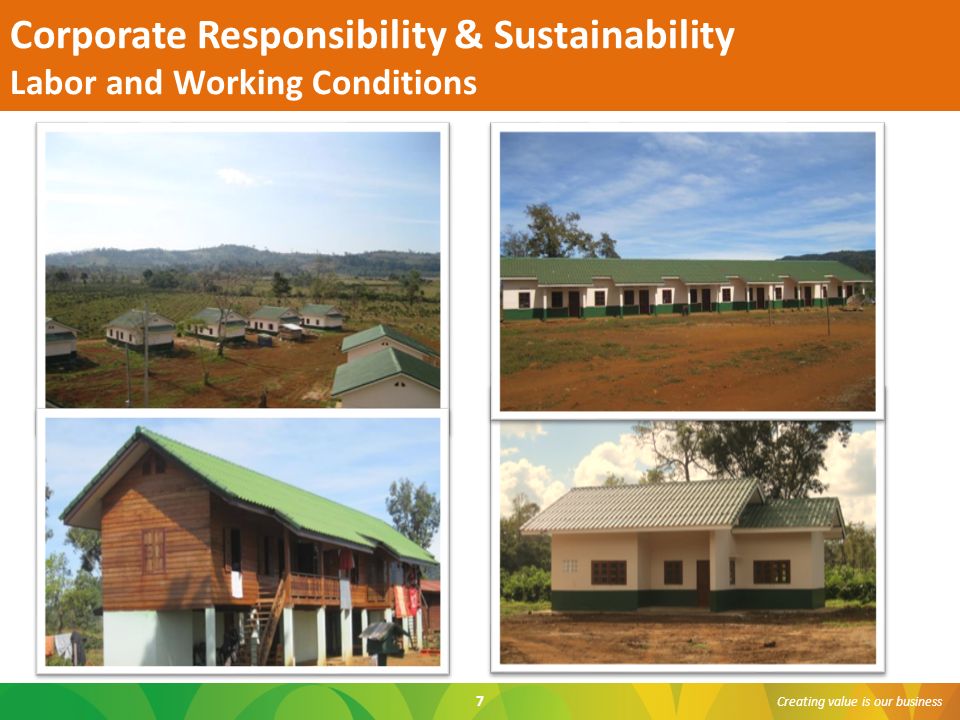 Corporate Responsibility & Sustainability
Labor and Working Conditions

7

Creating value is our business